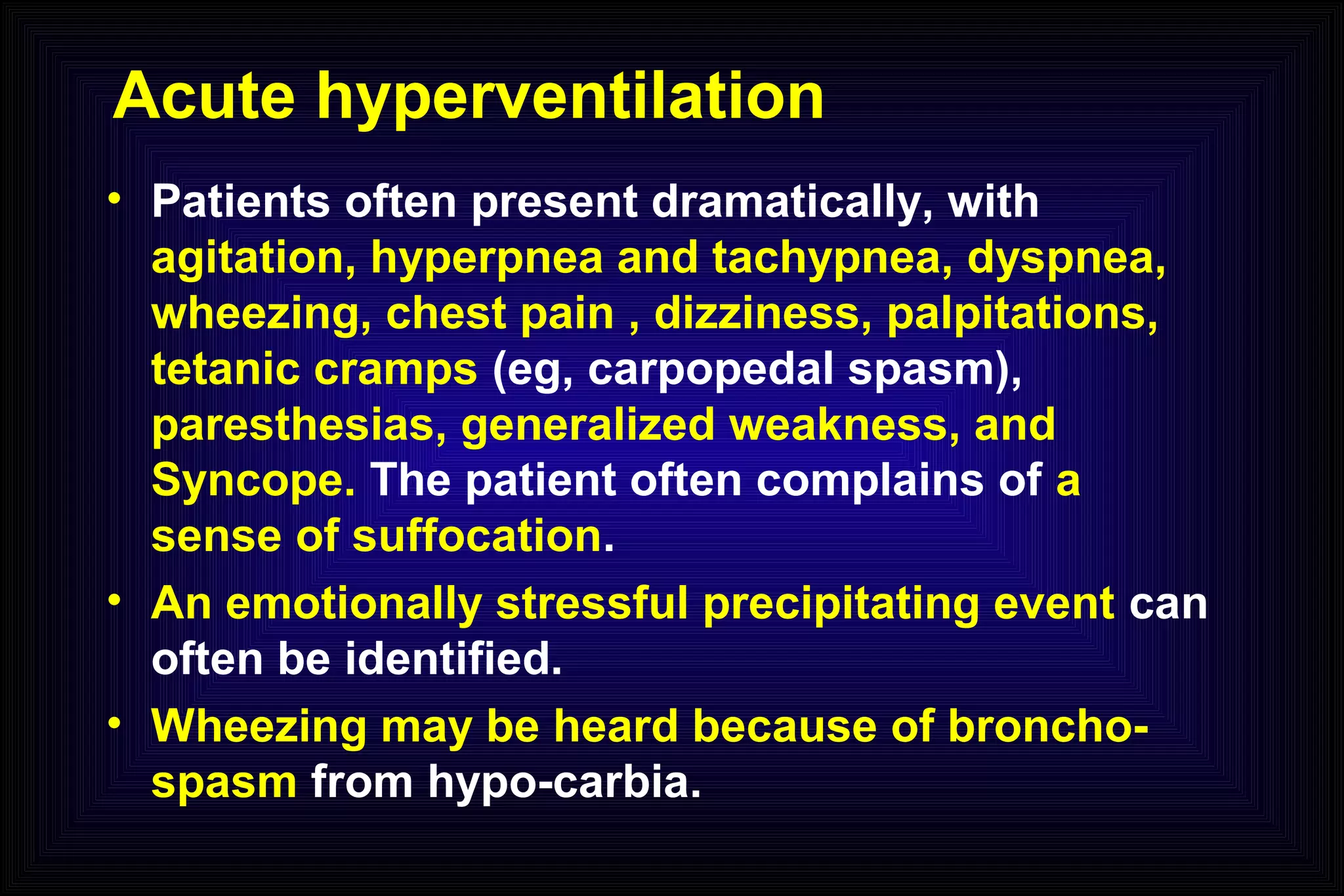 Acute hyperventilation

• Patients often present dramatically, with agitation, hyperpnea and tachypnea, dyspnea, wheezing, chest pain , dizziness, palpitations, tetanic cramps (eg, carpopedal spasm), paresthesias, generalized weakness, and Syncope. The patient often complains of a sense of suffocation.

• An emotionally stressful precipitating event can often be identified.

• Wheezing may be heard because of bronchospasm from hypo-carbia.